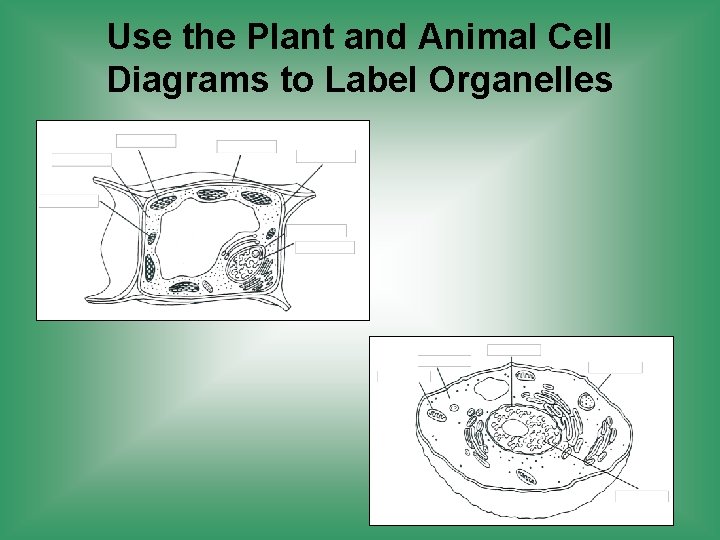 Use the Plant and Animal Cell Diagrams to Label Organelles